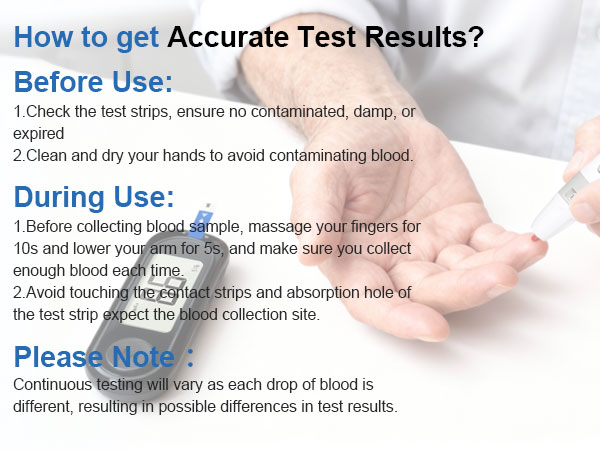 How to get Accurate Test Results?

Before Use:

1.Check the test strips, ensure no contaminated, damp, or expired
2.Clean and dry your hands to avoid contaminating blood.

During Use:

1.Before collecting blood sample, massage your fingers for 10s and lower your arm for 5s, and make sure you collect enough blood each time.
2.Avoid touching the contact strips and absorption hole of the test strip expect the blood collection site.

Please Note：

Continuous testing will vary as each drop of blood is different, resulting in possible differences in test results.